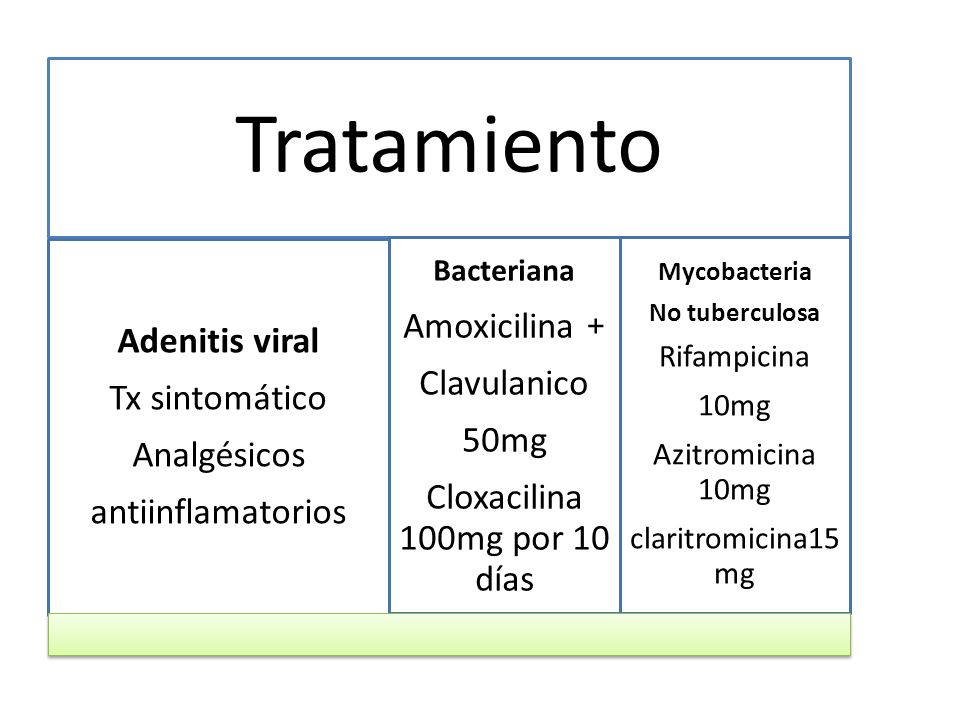 Tratamiento

Adenitis viral
Tx sintomático
Analgésicos
antiinflamatorios

Bacteriana
Amoxicilina +
Clavulanico
50mg
Cloxacilina 100mg por 10 días

Mycobacteria
No tuberculosa
Rifampicina
10mg
Azitromicina 10mg
claritromicina15 mg